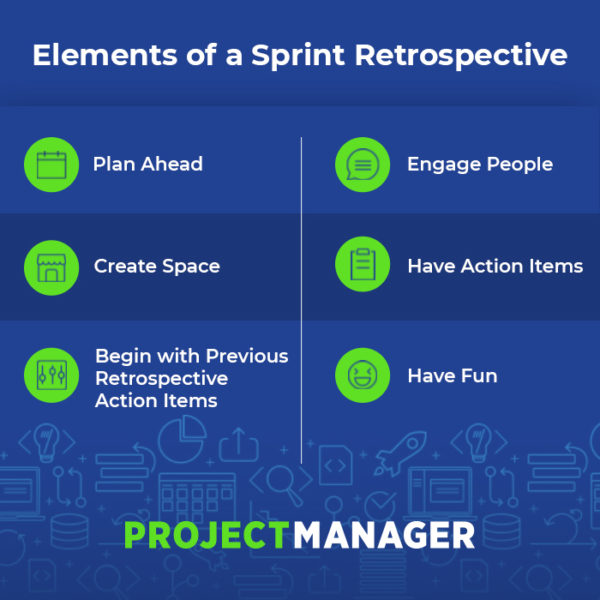 Elements of a Sprint Retrospective

Plan Ahead

Create Space

Begin with Previous Retrospective Action Items

Engage People

Have Action Items

Have Fun

PROJECTMANAGER